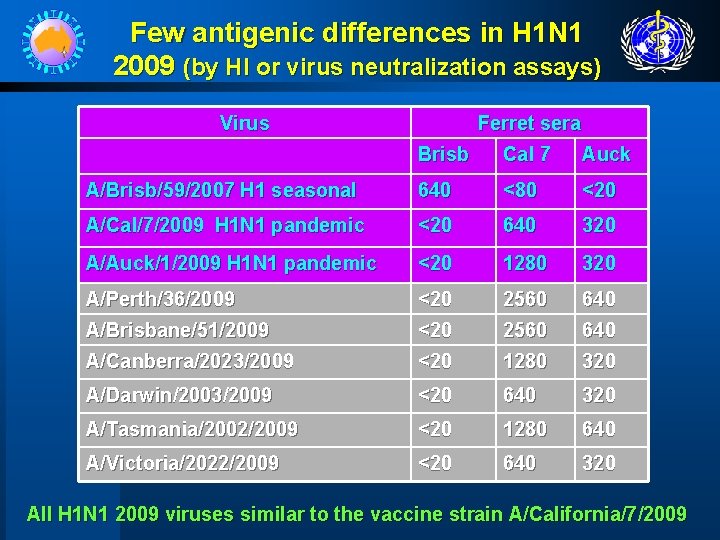 Few antigenic differences in H1N1 2009 (by HI or virus neutralization assays)

| Virus | Ferret sera | | |
|---|---|---|---|
| | Brisb | Cal 7 | Auck |
| A/Brisb/59/2007 H1 seasonal | 640 | <80 | <20 |
| A/Cal/7/2009 H1N1 pandemic | <20 | 640 | 320 |
| A/Auck/1/2009 H1N1 pandemic | <20 | 1280 | 320 |
| A/Perth/36/2009 | <20 | 2560 | 640 |
| A/Brisbane/51/2009 | <20 | 2560 | 640 |
| A/Canberra/2023/2009 | <20 | 1280 | 320 |
| A/Darwin/2003/2009 | <20 | 640 | 320 |
| A/Tasmania/2002/2009 | <20 | 1280 | 640 |
| A/Victoria/2022/2009 | <20 | 640 | 320 |

All H1N1 2009 viruses similar to the vaccine strain A/California/7/2009